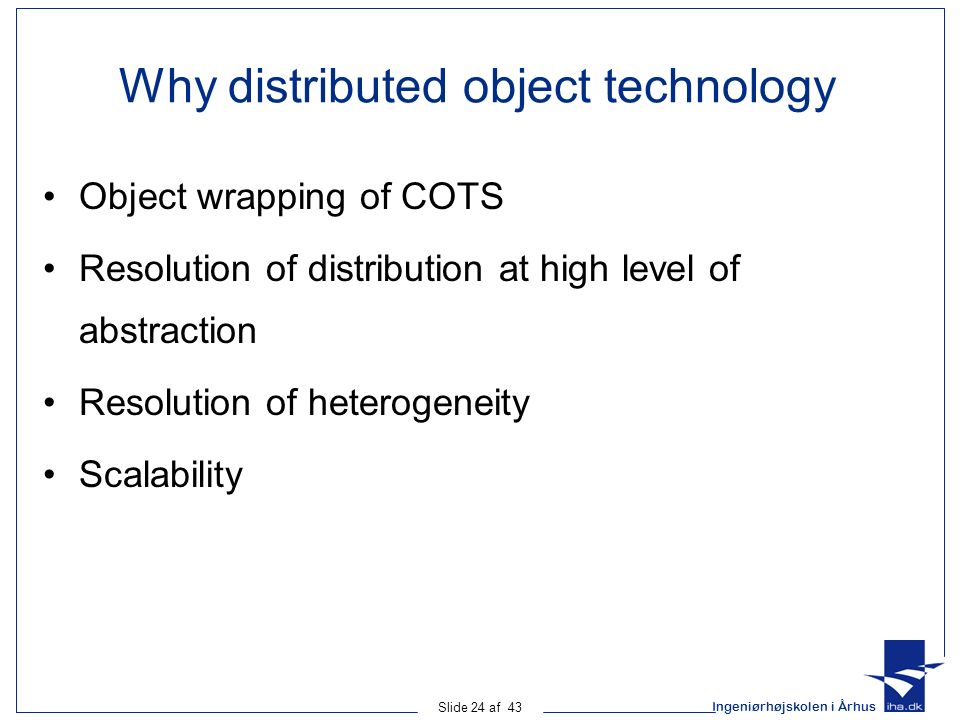 Why distributed object technology

• Object wrapping of COTS
• Resolution of distribution at high level of abstraction
• Resolution of heterogeneity
• Scalability

Slide 24 af 43

Ingeniørhøjskolen i Århus

iha.dk